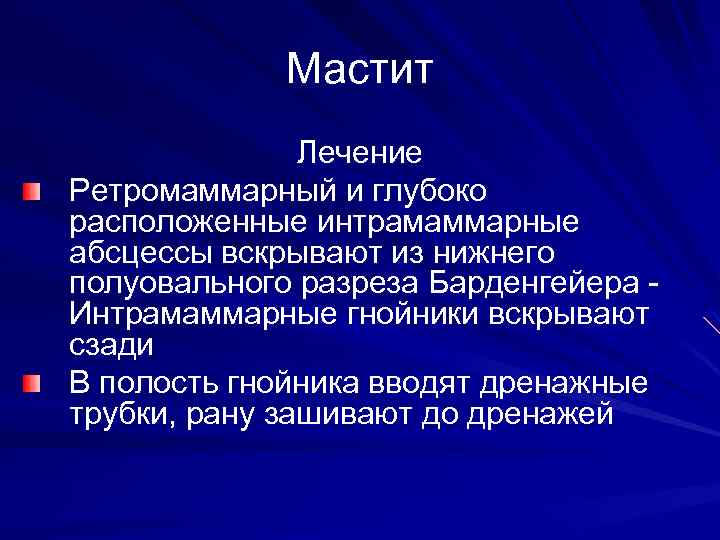 Мастит

Лечение

Ретромаммарный и глубоко расположенные интрамаммарные абсцессы вскрывают из нижнего полуовального разреза Барденгейера - Интрамаммарные гнойники вскрывают сзади

В полость гнойника вводят дренажные трубки, рану зашивают до дренажей